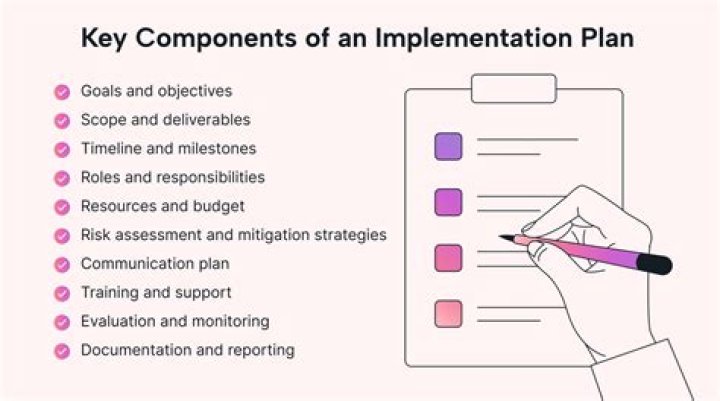 Key Components of an Implementation Plan

Goals and objectives
Scope and deliverables
Timeline and milestones
Roles and responsibilities
Resources and budget
Risk assessment and mitigation strategies
Communication plan
Training and support
Evaluation and monitoring
Documentation and reporting